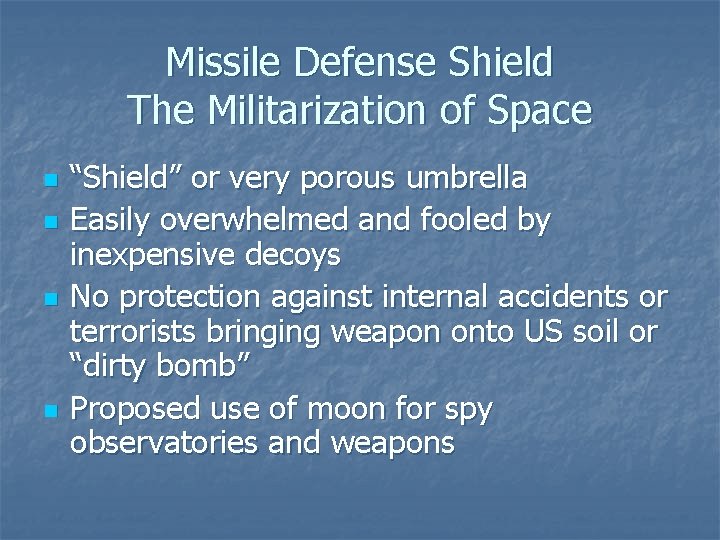 Missile Defense Shield
The Militarization of Space

- “Shield” or very porous umbrella
- Easily overwhelmed and fooled by inexpensive decoys
- No protection against internal accidents or terrorists bringing weapon onto US soil or “dirty bomb”
- Proposed use of moon for spy observatories and weapons